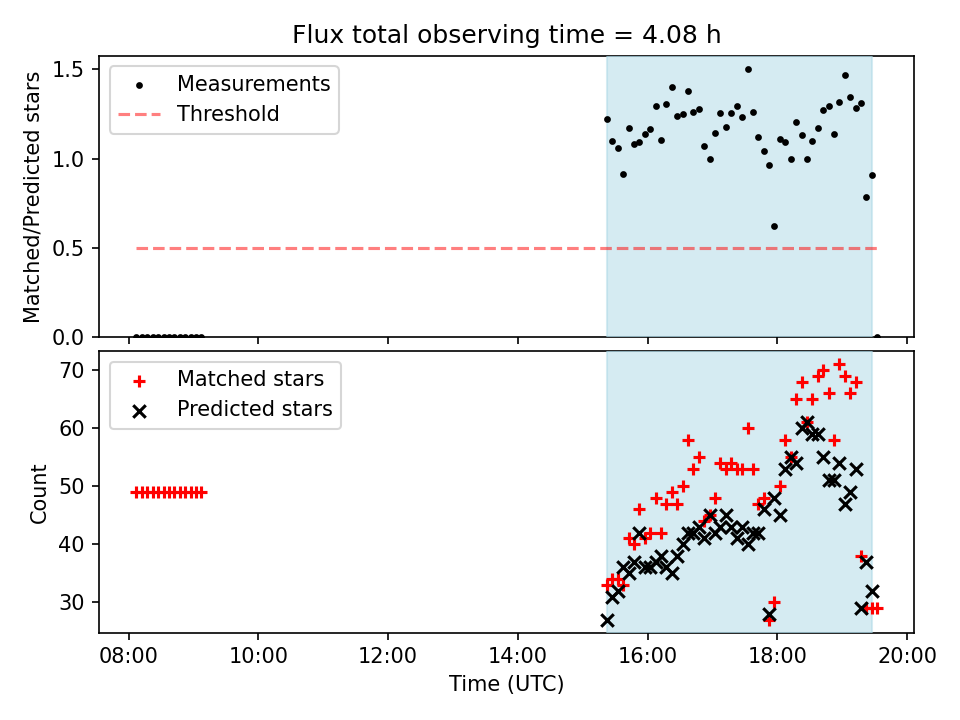 Flux total observing time = 4.08 h

Measurements
Threshold

Matched/Predicted stars

1.5
1.0
0.5
0.0

Matched stars
Predicted stars

Count

70
60
50
40
30

08:00
10:00
12:00
14:00
16:00
18:00
20:00

Time (UTC)